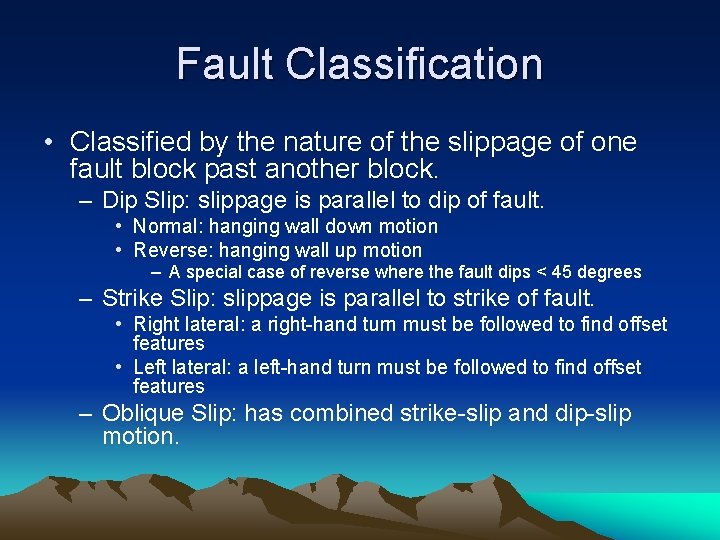 Fault Classification

• Classified by the nature of the slippage of one fault block past another block.
– Dip Slip: slippage is parallel to dip of fault.
• Normal: hanging wall down motion
• Reverse: hanging wall up motion
– A special case of reverse where the fault dips < 45 degrees
– Strike Slip: slippage is parallel to strike of fault.
• Right lateral: a right-hand turn must be followed to find offset features
• Left lateral: a left-hand turn must be followed to find offset features
– Oblique Slip: has combined strike-slip and dip-slip motion.